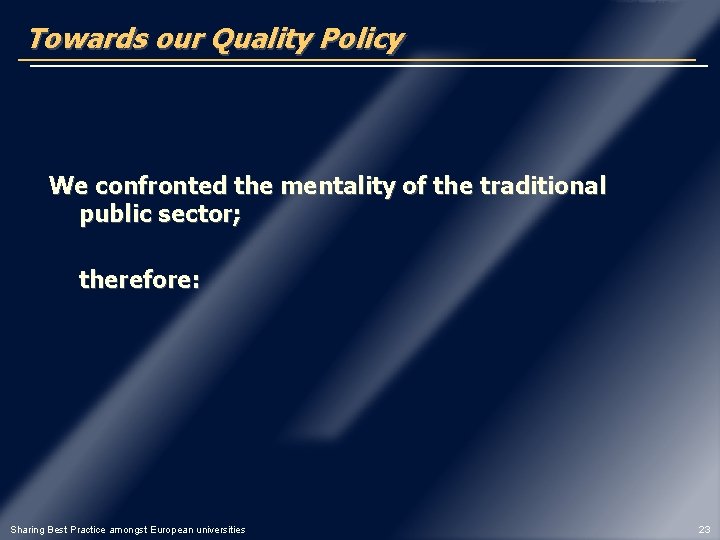 Towards our Quality Policy

We confronted the mentality of the traditional public sector;

therefore:

Sharing Best Practice amongst European universities

23